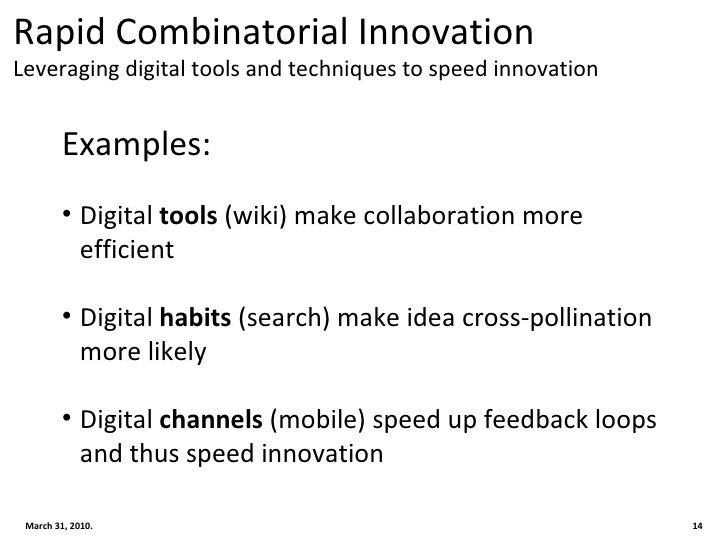 Rapid Combinatorial Innovation
Leveraging digital tools and techniques to speed innovation

Examples:

• Digital tools (wiki) make collaboration more efficient

• Digital habits (search) make idea cross-pollination more likely

• Digital channels (mobile) speed up feedback loops and thus speed innovation

March 31, 2010.

14